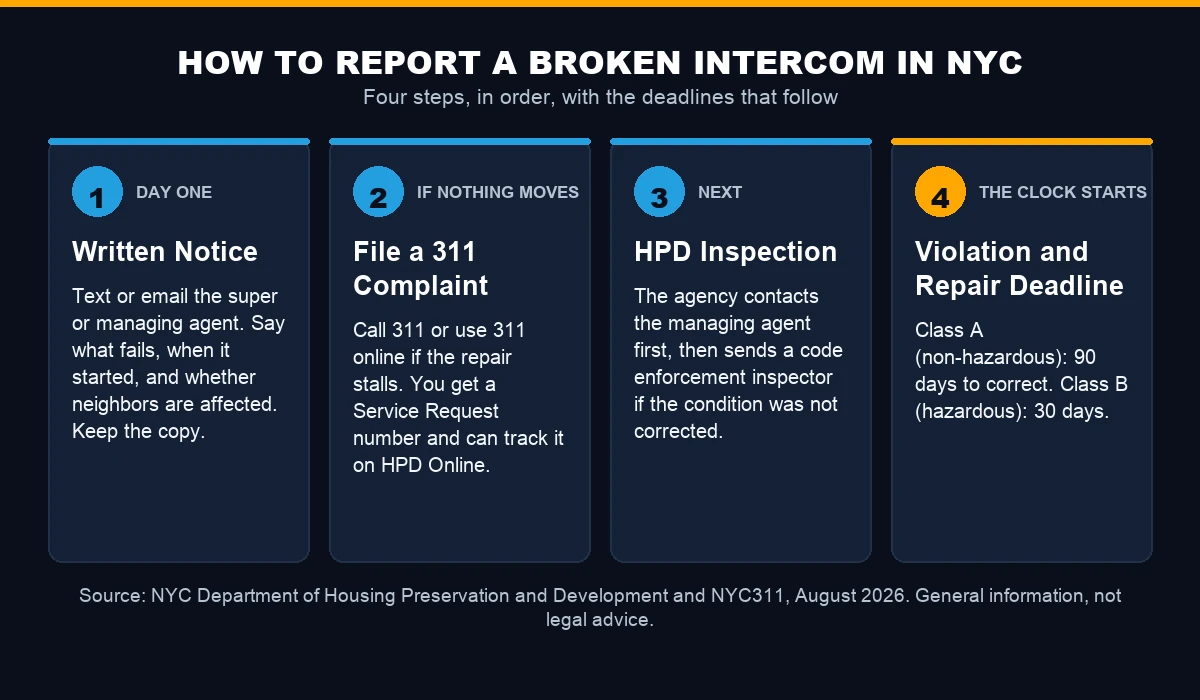 HOW TO REPORT A BROKEN INTERCOM IN NYC

Four steps, in order, with the deadlines that follow

1 DAY ONE

Written Notice

Text or email the super or managing agent. Say what fails, when it started, and whether neighbors are affected. Keep the copy.

2 IF NOTHING MOVES

File a 311 Complaint

Call 311 or use 311 online if the repair stalls. You get a Service Request number and can track it on HPD Online.

3 NEXT

HPD Inspection

The agency contacts the managing agent first, then sends a code enforcement inspector if the condition was not corrected.

4 THE CLOCK STARTS

Violation and Repair Deadline

Class A (non-hazardous): 90 days to correct. Class B (hazardous): 30 days.

Source: NYC Department of Housing Preservation and Development and NYC311, August 2026. General information, not legal advice.